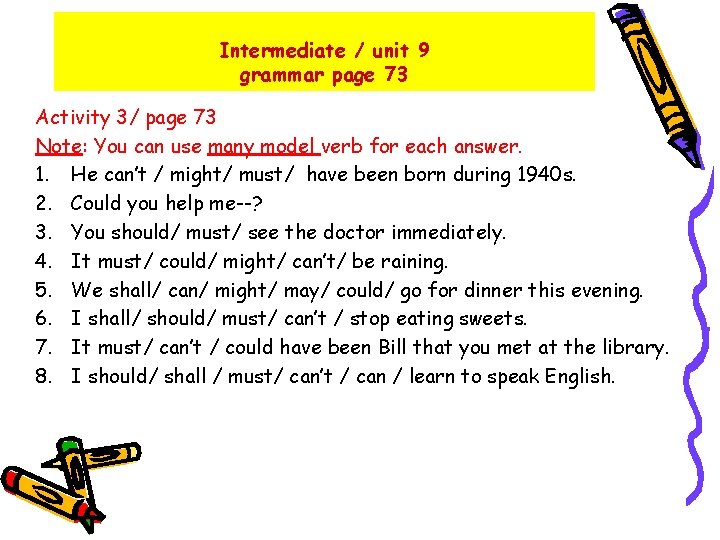 Intermediate / unit 9
grammar page 73

Activity 3/ page 73
Note: You can use many model verb for each answer.
1. He can't / might/ must/ have been born during 1940s.
2. Could you help me--?
3. You should/ must/ see the doctor immediately.
4. It must/ could/ might/ can't/ be raining.
5. We shall/ can/ might/ may/ could/ go for dinner this evening.
6. I shall/ should/ must/ can't / stop eating sweets.
7. It must/ can't / could have been Bill that you met at the library.
8. I should/ shall / must/ can't / can / learn to speak English.